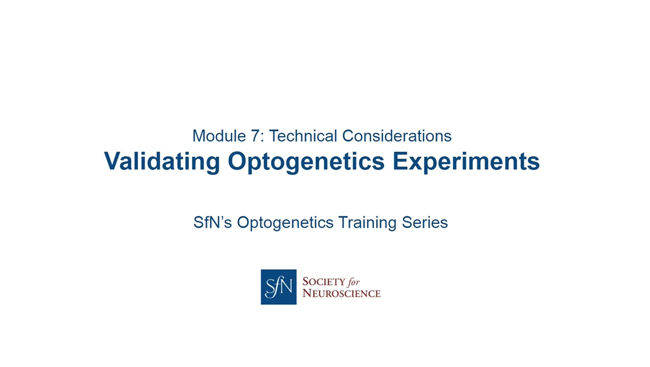 Module 7: Technical Considerations
Validating Optogenetics Experiments

SfN's Optogenetics Training Series

SfN SOCIETY for NEUROSCIENCE